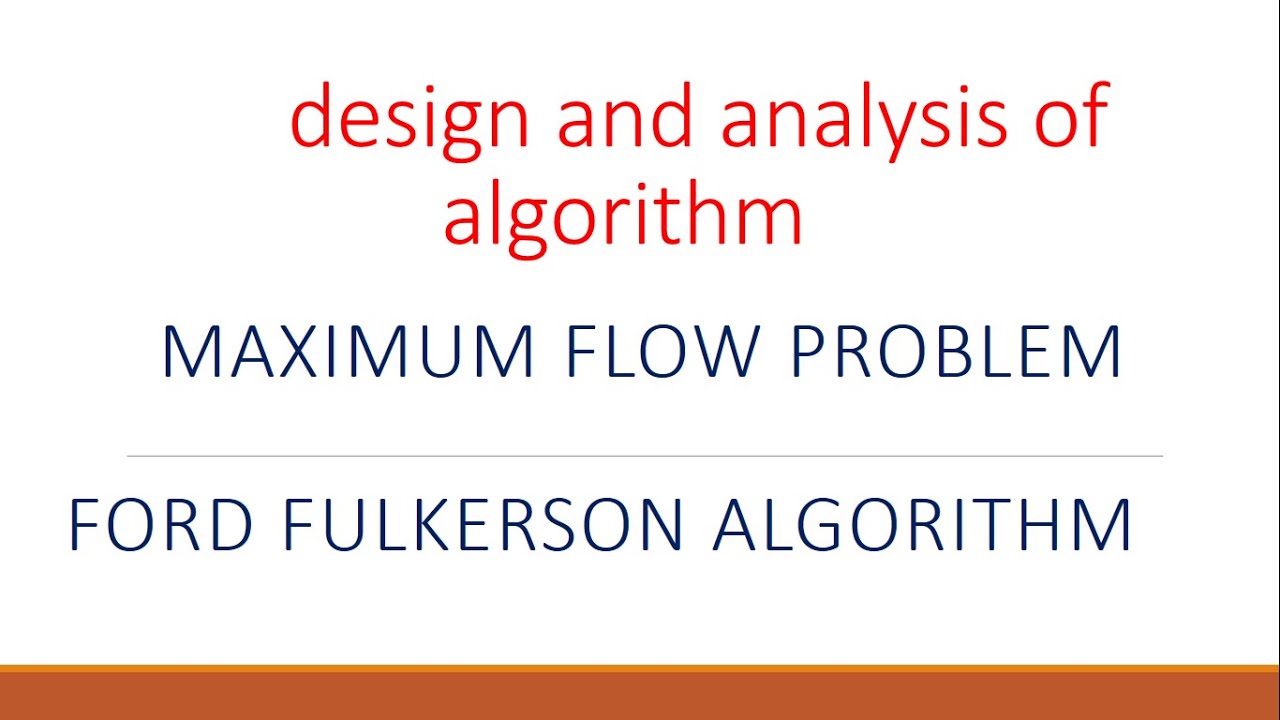 design and analysis of algorithm

MAXIMUM FLOW PROBLEM

FORD FULKERSON ALGORITHM